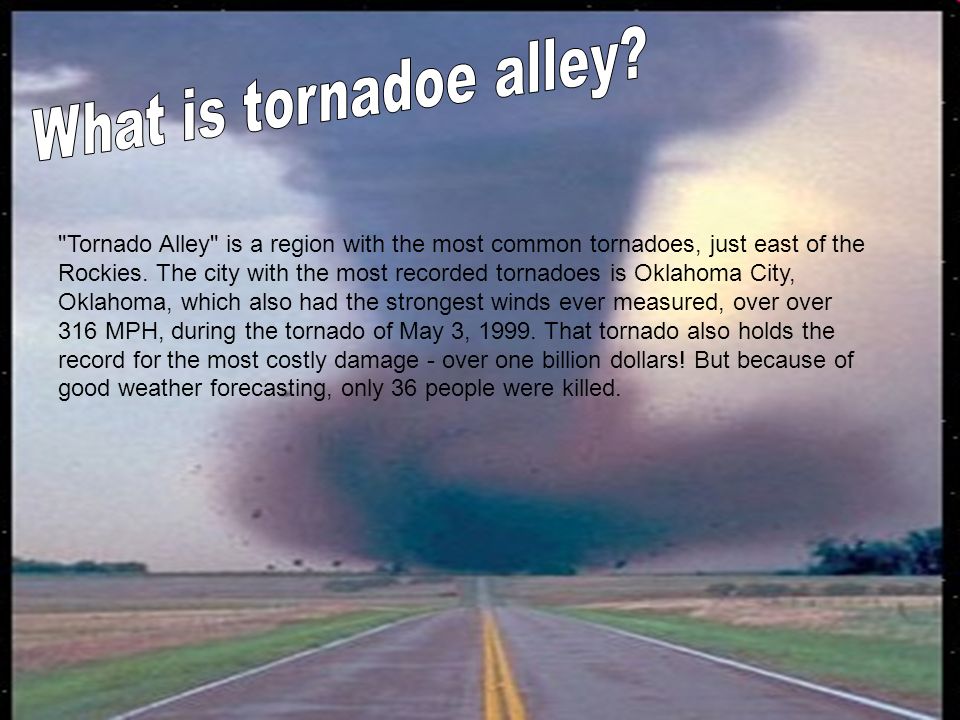 What is tornadoe alley?

"Tornado Alley" is a region with the most common tornadoes, just east of the Rockies. The city with the most recorded tornadoes is Oklahoma City, Oklahoma, which also had the strongest winds ever measured, over over 316 MPH, during the tornado of May 3, 1999. That tornado also holds the record for the most costly damage - over one billion dollars! But because of good weather forecasting, only 36 people were killed.